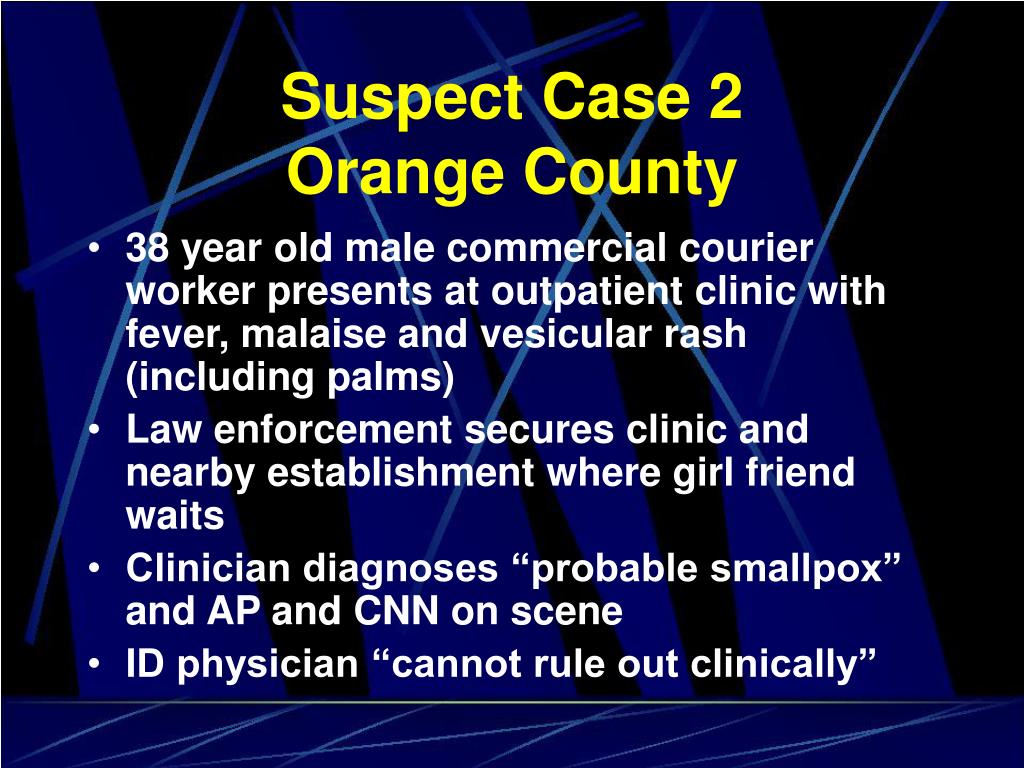 Suspect Case 2
Orange County

• 38 year old male commercial courier worker presents at outpatient clinic with fever, malaise and vesicular rash (including palms)
• Law enforcement secures clinic and nearby establishment where girl friend waits
• Clinician diagnoses “probable smallpox” and AP and CNN on scene
• ID physician “cannot rule out clinically”